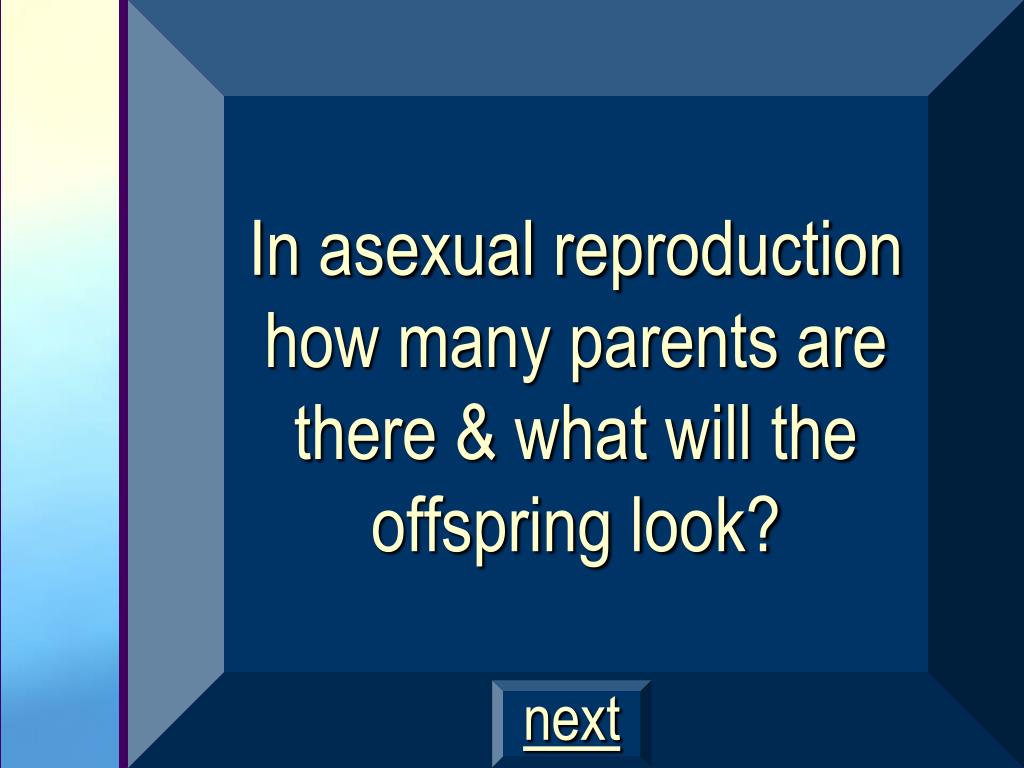 In asexual reproduction how many parents are there & what will the offspring look?

next